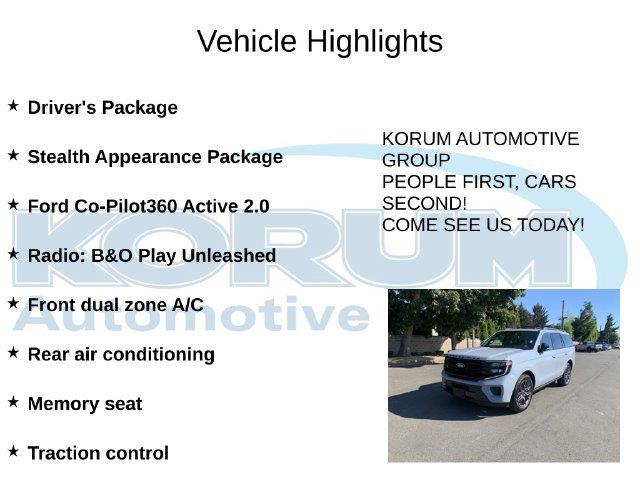 Vehicle Highlights

★ Driver's Package

★ Stealth Appearance Package

★ Ford Co-Pilot360 Active 2.0

★ Radio: B&O Play Unleashed

★ Front dual zone A/C

★ Rear air conditioning

★ Memory seat

★ Traction control

KORUM AUTOMOTIVE GROUP
PEOPLE FIRST, CARS SECOND!
COME SEE US TODAY!

KORUM Automotive